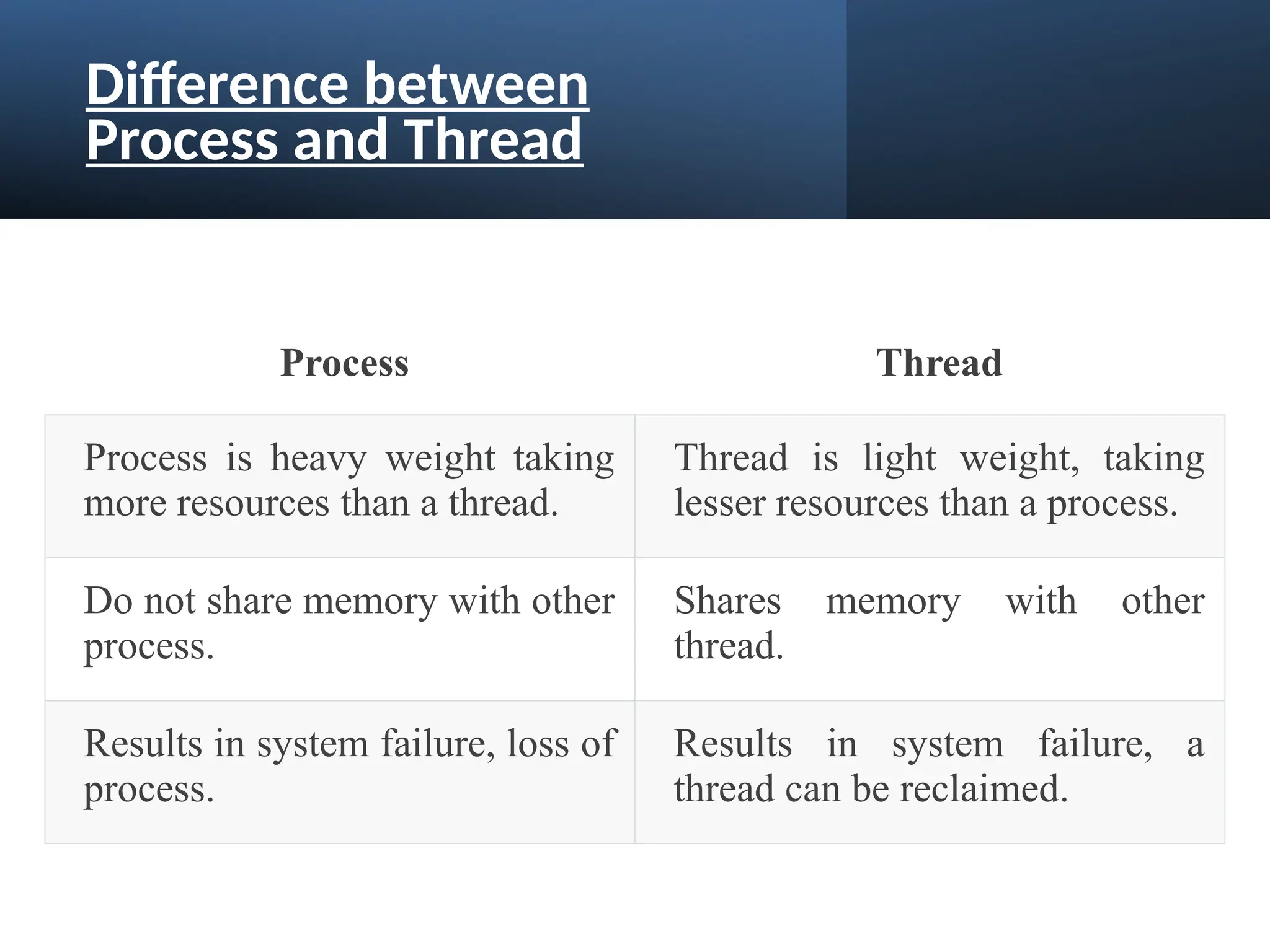 Difference between Process and Thread

| Process | Thread |
|---|---|
| Process is heavy weight taking more resources than a thread. | Thread is light weight, taking lesser resources than a process. |
| Do not share memory with other process. | Shares memory with other thread. |
| Results in system failure, loss of process. | Results in system failure, a thread can be reclaimed. |